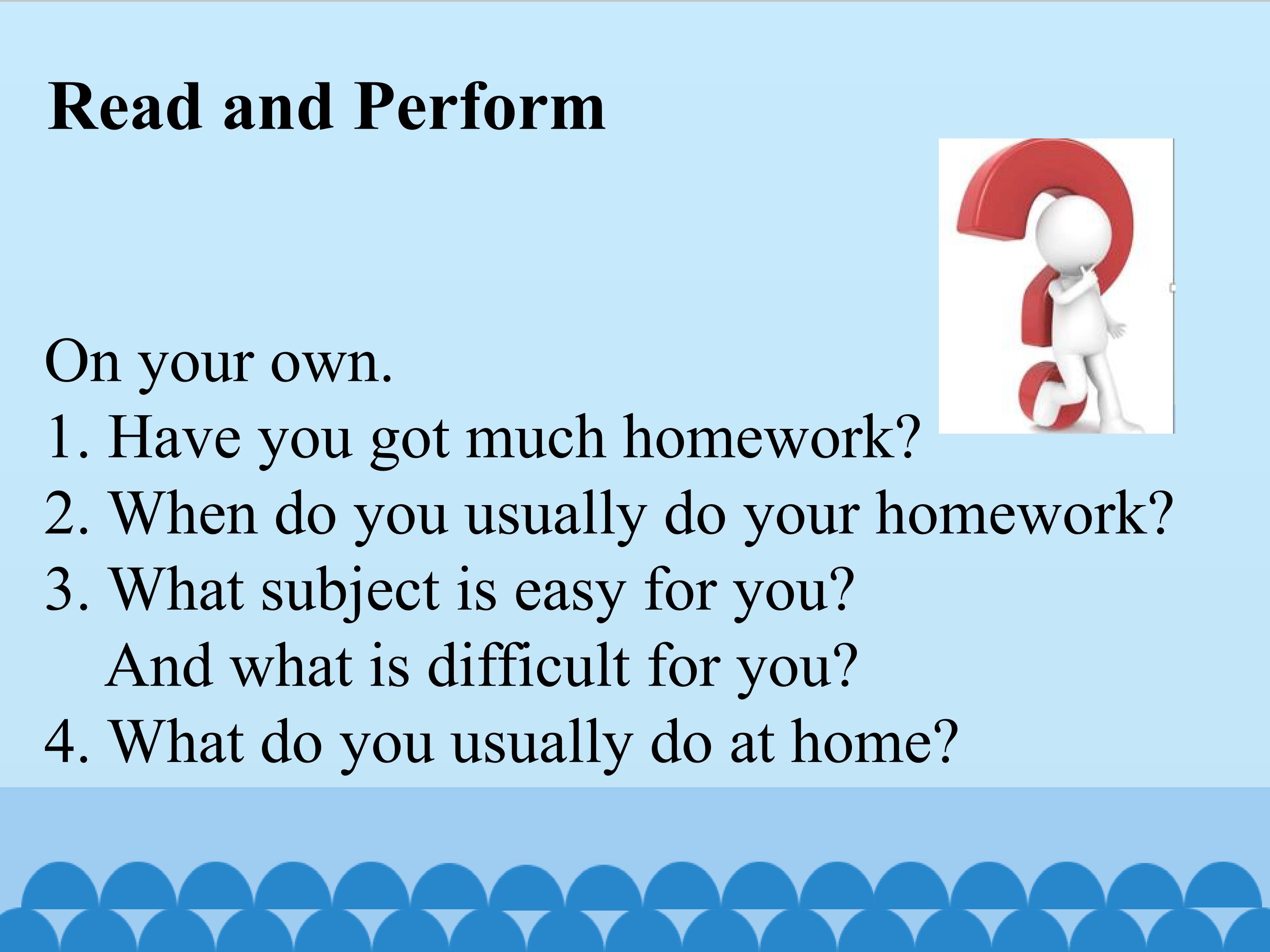 Read and Perform

On your own.
1. Have you got much homework?
2. When do you usually do your homework?
3. What subject is easy for you?
And what is difficult for you?
4. What do you usually do at home?